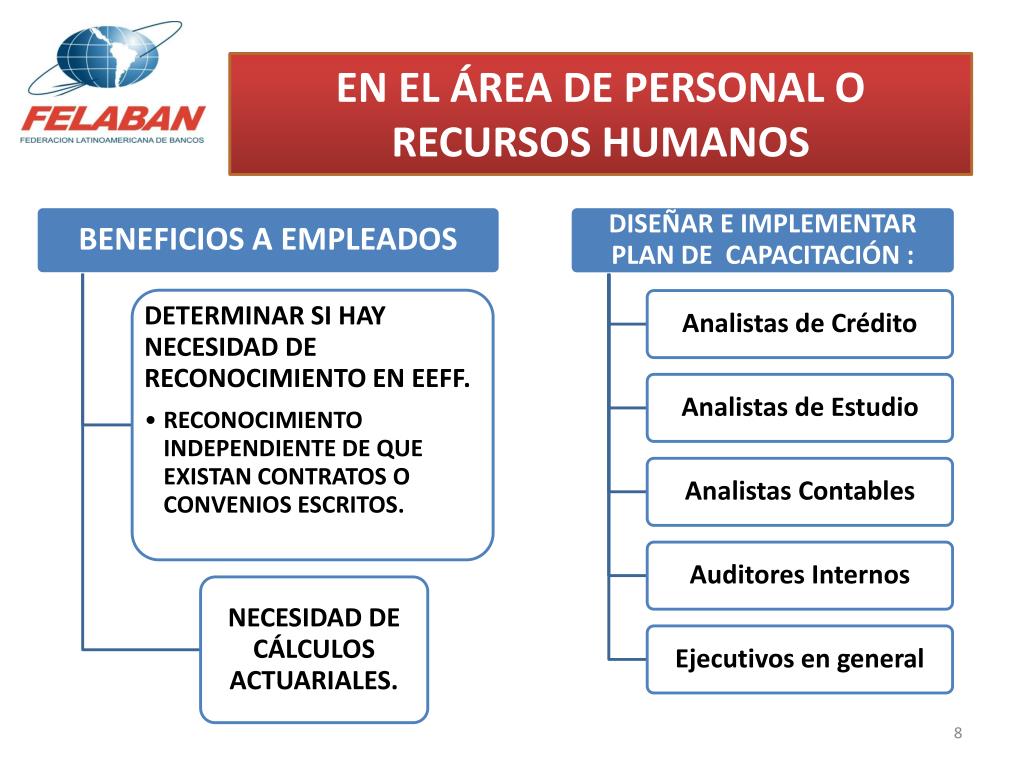 FELABAN
FEDERACION LATINOAMERICANA DE BANCOS

EN EL ÁREA DE PERSONAL O RECURSOS HUMANOS

BENEFICIOS A EMPLEADOS

DETERMINAR SI HAY NECESIDAD DE RECONOCIMIENTO EN EEFF.

• RECONOCIMIENTO INDEPENDIENTE DE QUE EXISTAN CONTRATOS O CONVENIOS ESCRITOS.

NECESIDAD DE CÁLCULOS ACTUARIALES.

DISEÑAR E IMPLEMENTAR PLAN DE CAPACITACIÓN :

Analistas de Crédito

Analistas de Estudio

Analistas Contables

Auditores Internos

Ejecutivos en general

8